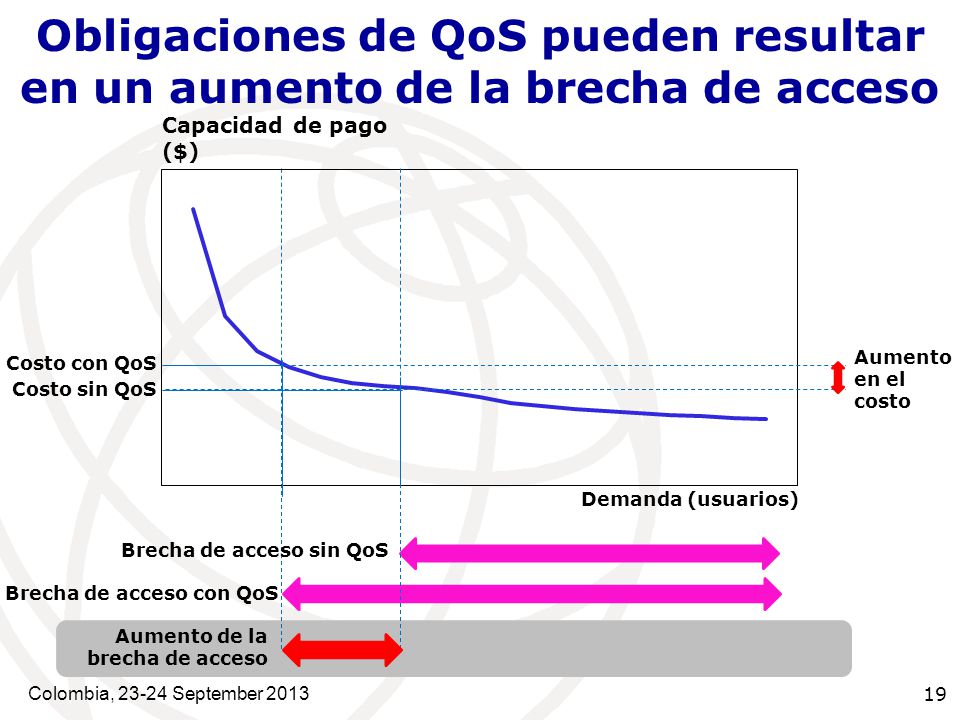 Obligaciones de QoS pueden resultar en un aumento de la brecha de acceso

Capacidad de pago ($)

Costo con QoS
Costo sin QoS

Aumento en el costo

Demanda (usuarios)

Brecha de acceso sin QoS
Brecha de acceso con QoS
Aumento de la brecha de acceso

Colombia, 23-24 September 2013

19